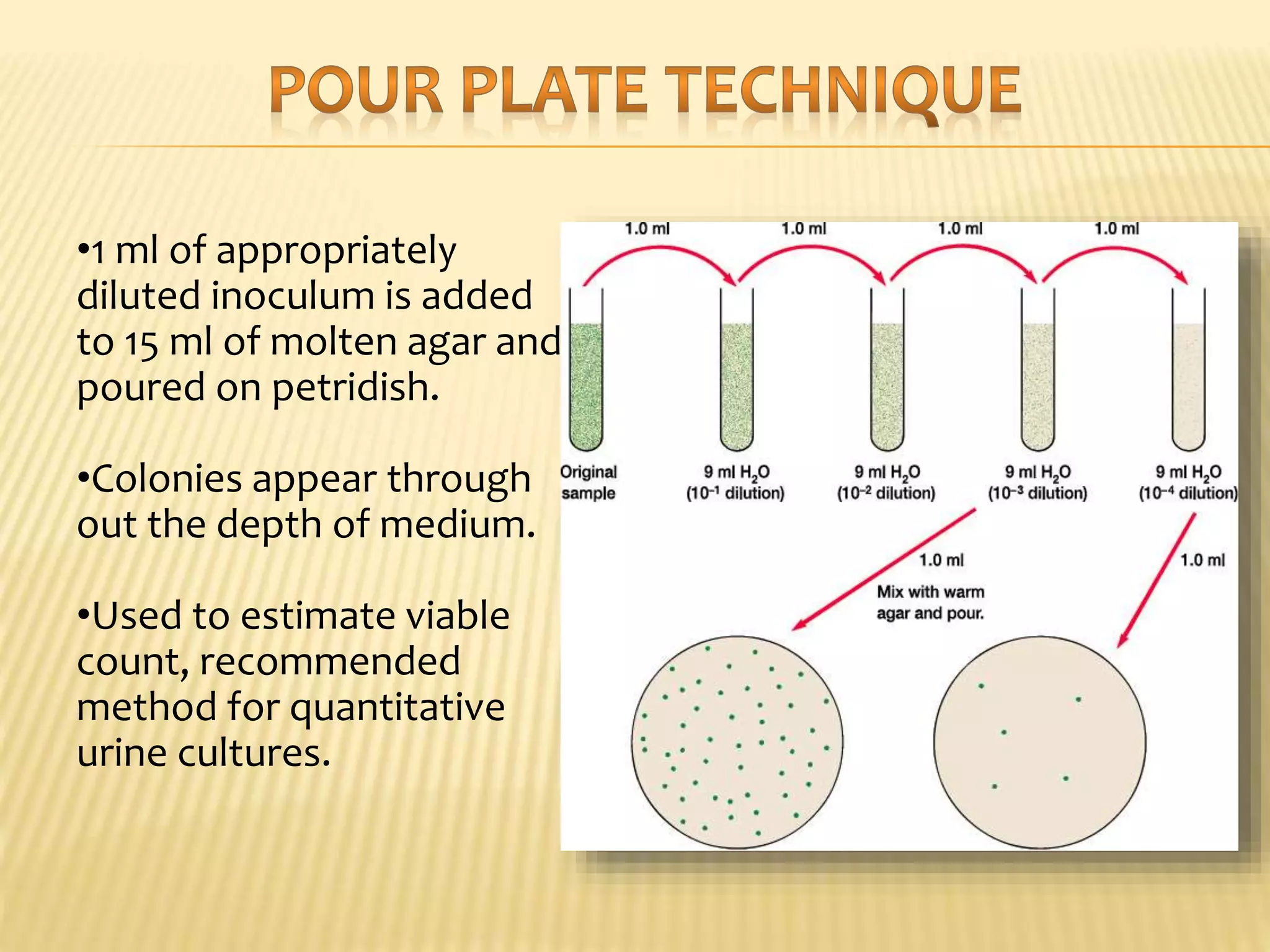 POUR PLATE TECHNIQUE

•1 ml of appropriately diluted inoculum is added to 15 ml of molten agar and poured on petridish.

•Colonies appear through out the depth of medium.

•Used to estimate viable count, recommended method for quantitative urine cultures.

1.0 ml
1.0 ml
1.0 ml
1.0 ml

Original sample

9 ml $H_2O$ ($10^{-1}$ dilution)

9 ml $H_2O$ ($10^{-2}$ dilution)

9 ml $H_2O$ ($10^{-3}$ dilution)

9 ml $H_2O$ ($10^{-4}$ dilution)

1.0 ml
Mix with warm agar and pour.

1.0 ml